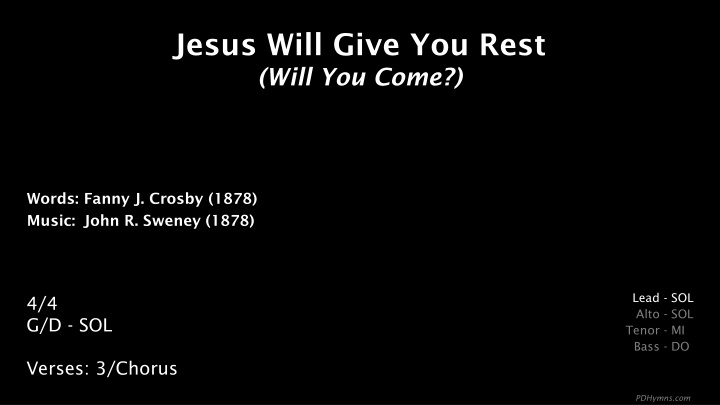 Jesus Will Give You Rest
(Will You Come?)

Words: Fanny J. Crosby (1878)
Music: John R. Sweney (1878)

4/4
G/D - SOL

Verses: 3/Chorus

Lead - SOL
Alto - SOL
Tenor - MI
Bass - DO

PDHymns.com